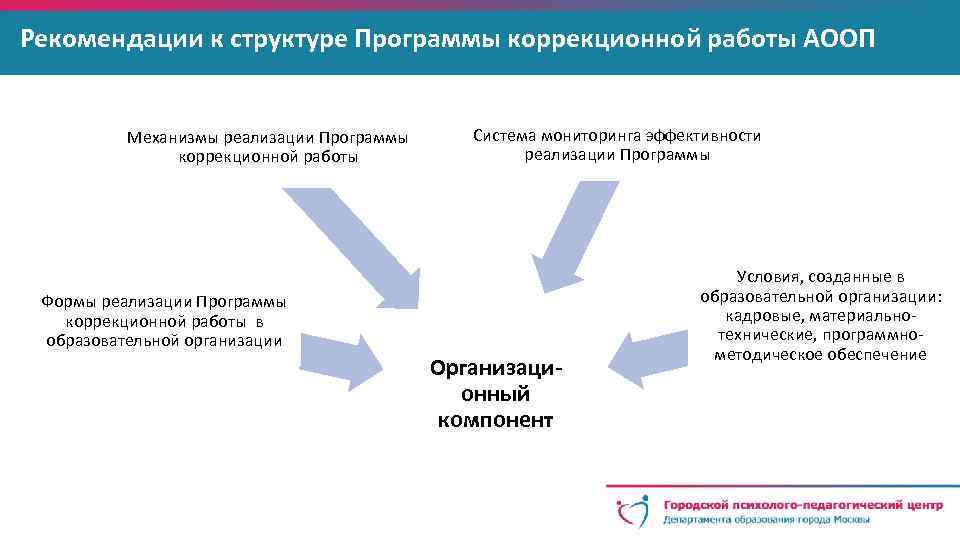 Рекомендации к структуре Программы коррекционной работы АООП

Механизмы реализации Программы коррекционной работы

Система мониторинга эффективности реализации Программы

Формы реализации Программы коррекционной работы в образовательной организации

Условия, созданные в образовательной организации: кадровые, материально-технические, программно-методическое обеспечение

Организационный компонент

Городской психолого-педагогический центр
Департамента образования города Москвы